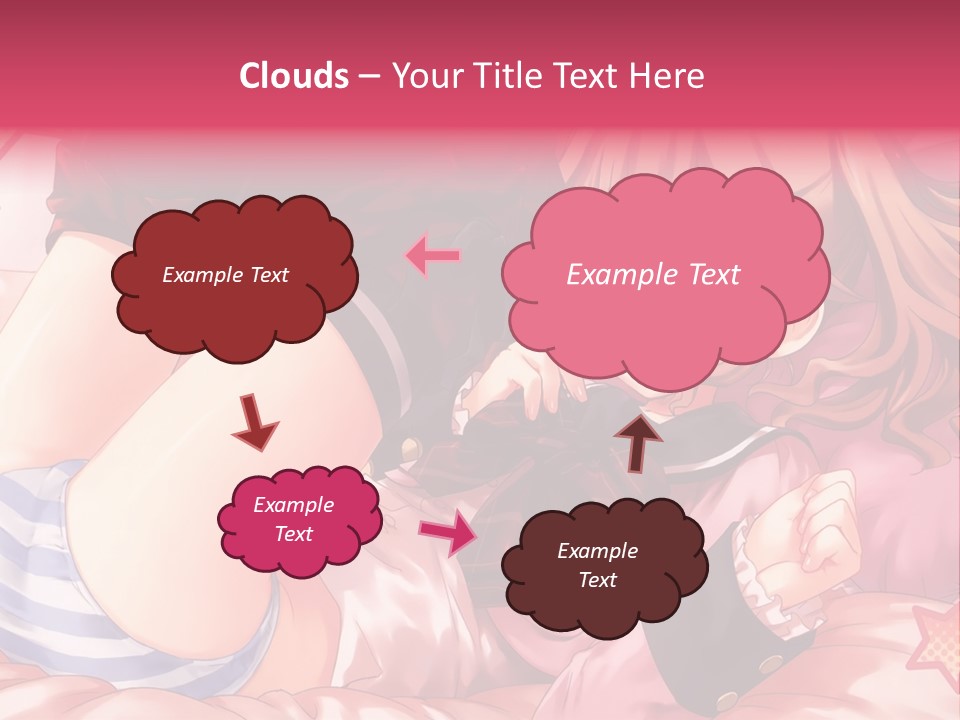 Clouds – Your Title Text Here

Example Text

Example Text

Example Text

Example Text